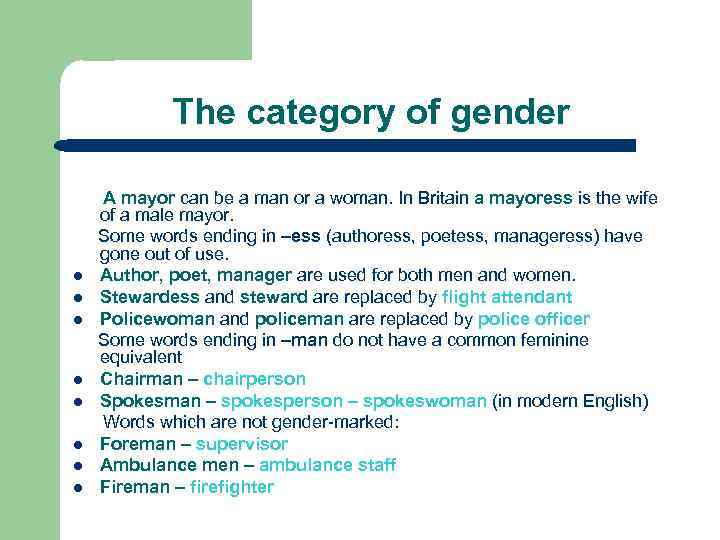 The category of gender

A mayor can be a man or a woman. In Britain a mayoress is the wife of a male mayor.

Some words ending in –ess (authoress, poetess, manageress) have gone out of use.

- Author, poet, manager are used for both men and women.
- Stewardess and steward are replaced by flight attendant
- Policewoman and policeman are replaced by police officer

Some words ending in –man do not have a common feminine equivalent

- Chairman – chairperson
- Spokesman – spokesperson – spokeswoman (in modern English)

Words which are not gender-marked:

- Foreman – supervisor
- Ambulance men – ambulance staff
- Fireman – firefighter